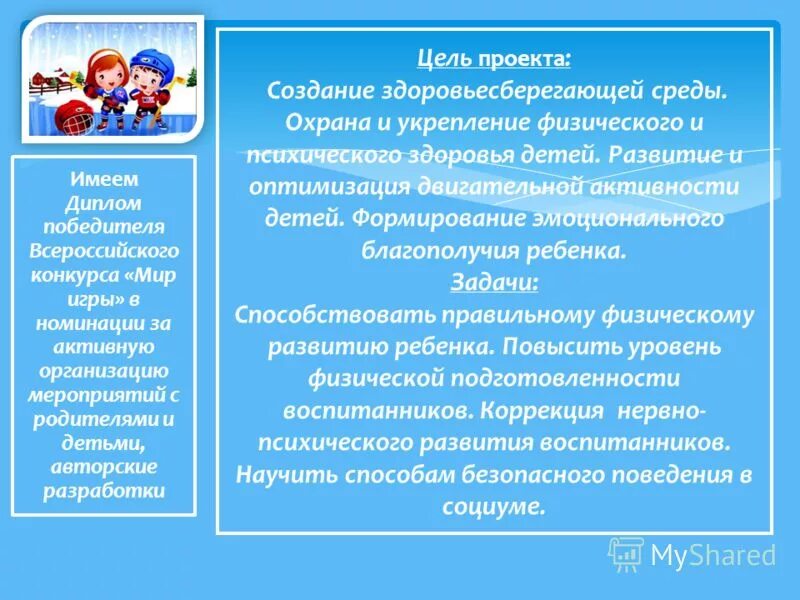 Имеем Диплом победителя Всероссийского конкурса «Мир игры» в номинации за активную организацию мероприятий с родителями и детьми, авторские разработки

Цель проекта:
Создание здоровьесберегающей среды. Охрана и укрепление физического и психического здоровья детей. Развитие и оптимизация двигательной активности детей. Формирование эмоционального благополучия ребенка.

Задачи:
Способствовать правильному физическому развитию ребенка. Повысить уровень физической подготовленности воспитанников. Коррекция нервно-психического развития воспитанников. Научить способам безопасного поведения в социуме.

MyShared